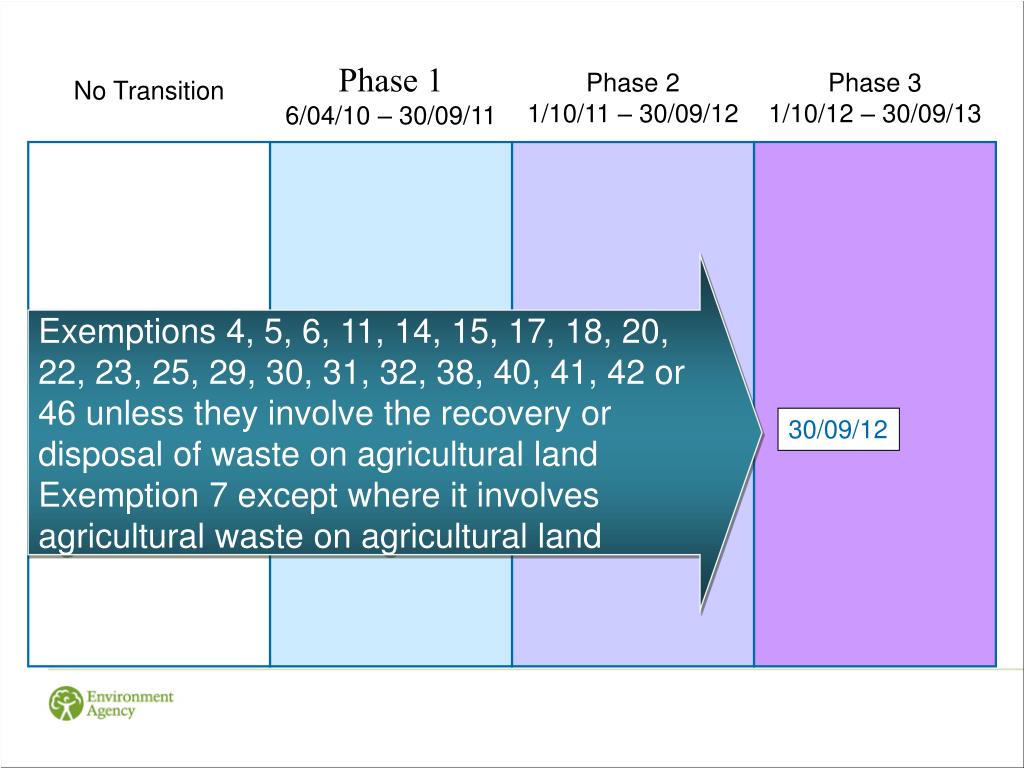 No Transition

Phase 1
6/04/10 – 30/09/11

Phase 2
1/10/11 – 30/09/12

Phase 3
1/10/12 – 30/09/13

Exemptions 4, 5, 6, 11, 14, 15, 17, 18, 20, 22, 23, 25, 29, 30, 31, 32, 38, 40, 41, 42 or 46 unless they involve the recovery or disposal of waste on agricultural land
Exemption 7 except where it involves agricultural waste on agricultural land

30/09/12

Environment Agency